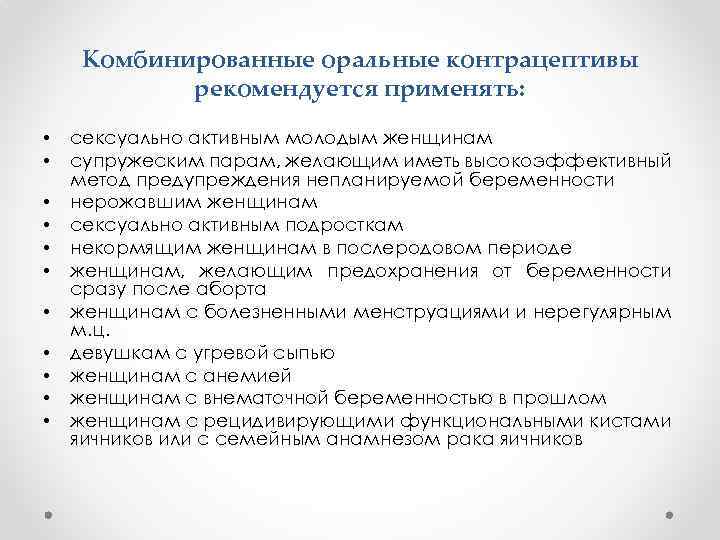 Комбинированные оральные контрацептивы рекомендуется применять:

• сексуально активным молодым женщинам
• супружеским парам, желающим иметь высокоэффективный метод предупреждения непланируемой беременности
• нерожавшим женщинам
• сексуально активным подросткам
• некормящим женщинам в послеродовом периоде
• женщинам, желающим предохранения от беременности сразу после аборта
• женщинам с болезненными менструациями и нерегулярным м.ц.
• девушкам с угревой сыпью
• женщинам с анемией
• женщинам с внематочной беременностью в прошлом
• женщинам с рецидивирующими функциональными кистами яичников или с семейным анамнезом рака яичников